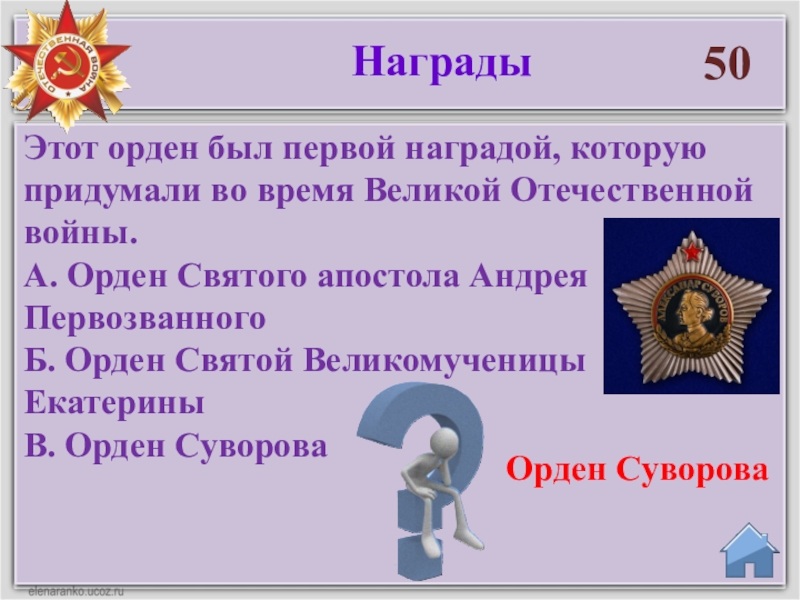 ОТЕЧЕСТВЕННАЯ ВОЙНА

Награды

50

Этот орден был первой наградой, которую придумали во время Великой Отечественной войны.

А. Орден Святого апостола Андрея Первозванного

Б. Орден Святой Великомученицы Екатерины

В. Орден Суворова

АЛЕКСАНДР СУВОРОВ

Орден Суворова

elenaranko.ucoz.ru